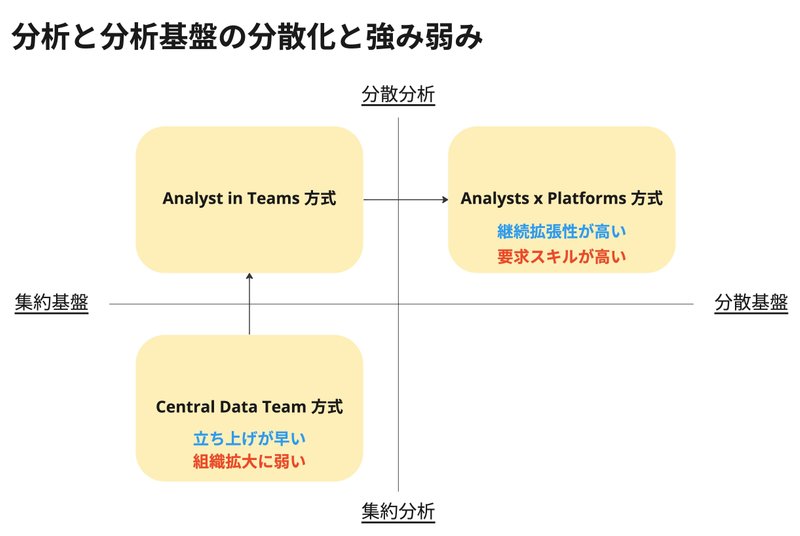 分析と分析基盤の分散化と強み弱み

分散分析

Analyst in Teams 方式

Analysts x Platforms 方式
継続拡張性が高い
要求スキルが高い

集約基盤

分散基盤

Central Data Team 方式
立ち上げが早い
組織拡大に弱い

集約分析